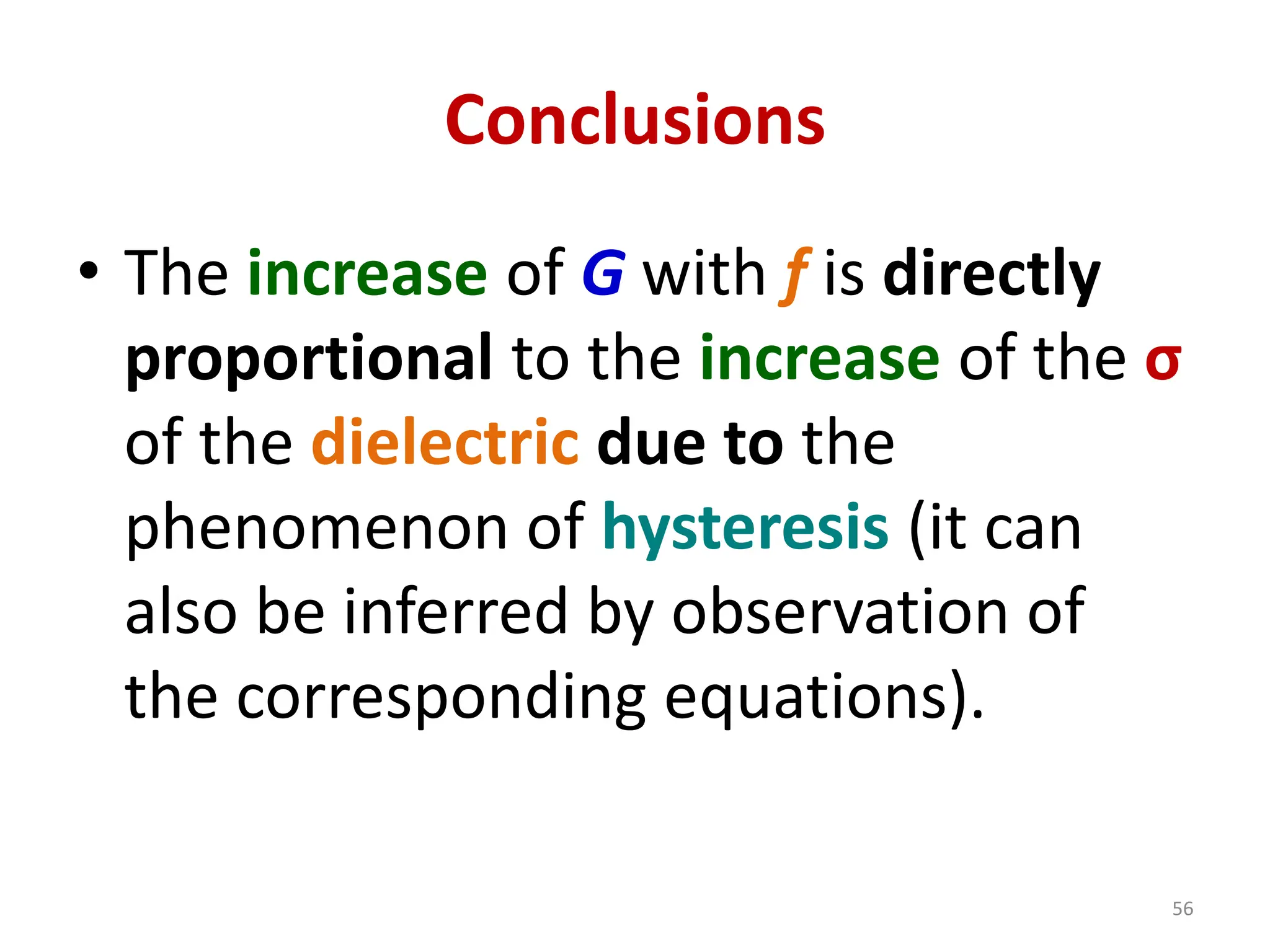 Conclusions

• The increase of $G$ with $f$ is directly proportional to the increase of the $\sigma$ of the dielectric due to the phenomenon of hysteresis (it can also be inferred by observation of the corresponding equations).

56